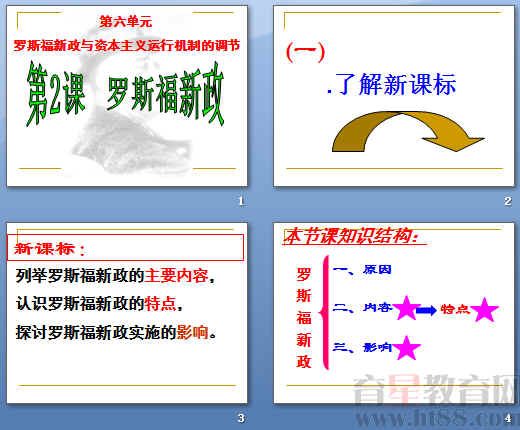 第六单元

罗斯福新政与资本主义运行机制的调节

第2课 罗斯福新政

1

(一)

.了解新课标

2

新课标：

列举罗斯福新政的主要内容，

认识罗斯福新政的特点，

探讨罗斯福新政实施的影响。

3

本节课知识结构：

罗斯福新政

一、原因

二、内容 特点

三、影响

育星教育网

www.ht88.com

4